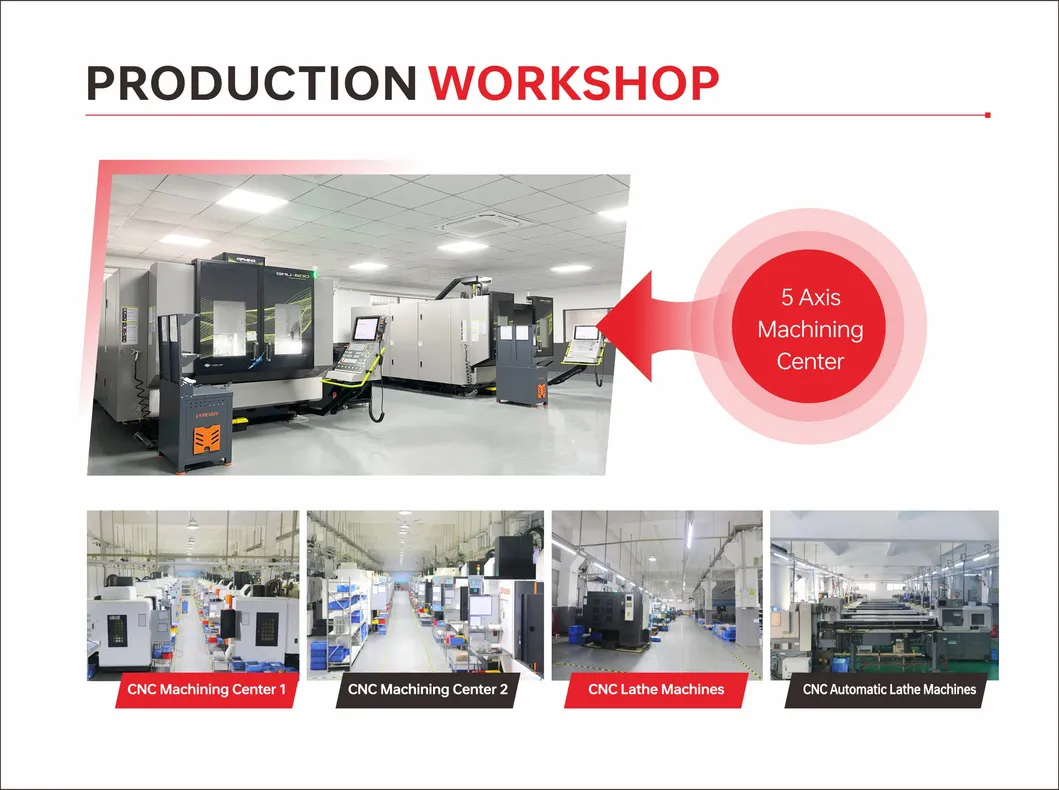 PRODUCTION WORKSHOP

5 Axis Machining Center

CNC Machining Center 1

CNC Machining Center 2

CNC Lathe Machines

CNC Automatic Lathe Machines